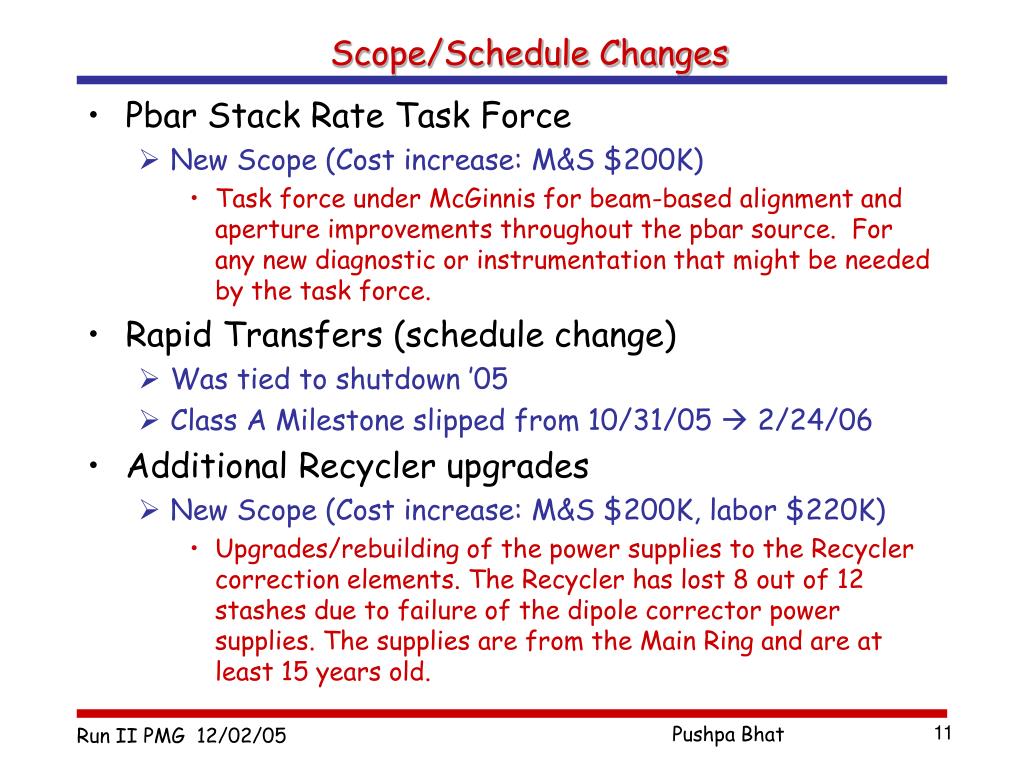 Scope/Schedule Changes

• Pbar Stack Rate Task Force
 ➢ New Scope (Cost increase: M&S \$200K)
 • Task force under McGinnis for beam-based alignment and aperture improvements throughout the pbar source. For any new diagnostic or instrumentation that might be needed by the task force.
• Rapid Transfers (schedule change)
 ➢ Was tied to shutdown '05
 ➢ Class A Milestone slipped from 10/31/05 → 2/24/06
• Additional Recycler upgrades
 ➢ New Scope (Cost increase: M&S \$200K, labor \$220K)
 • Upgrades/rebuilding of the power supplies to the Recycler correction elements. The Recycler has lost 8 out of 12 stashes due to failure of the dipole corrector power supplies. The supplies are from the Main Ring and are at least 15 years old.

Run II PMG 12/02/05 Pushpa Bhat 11